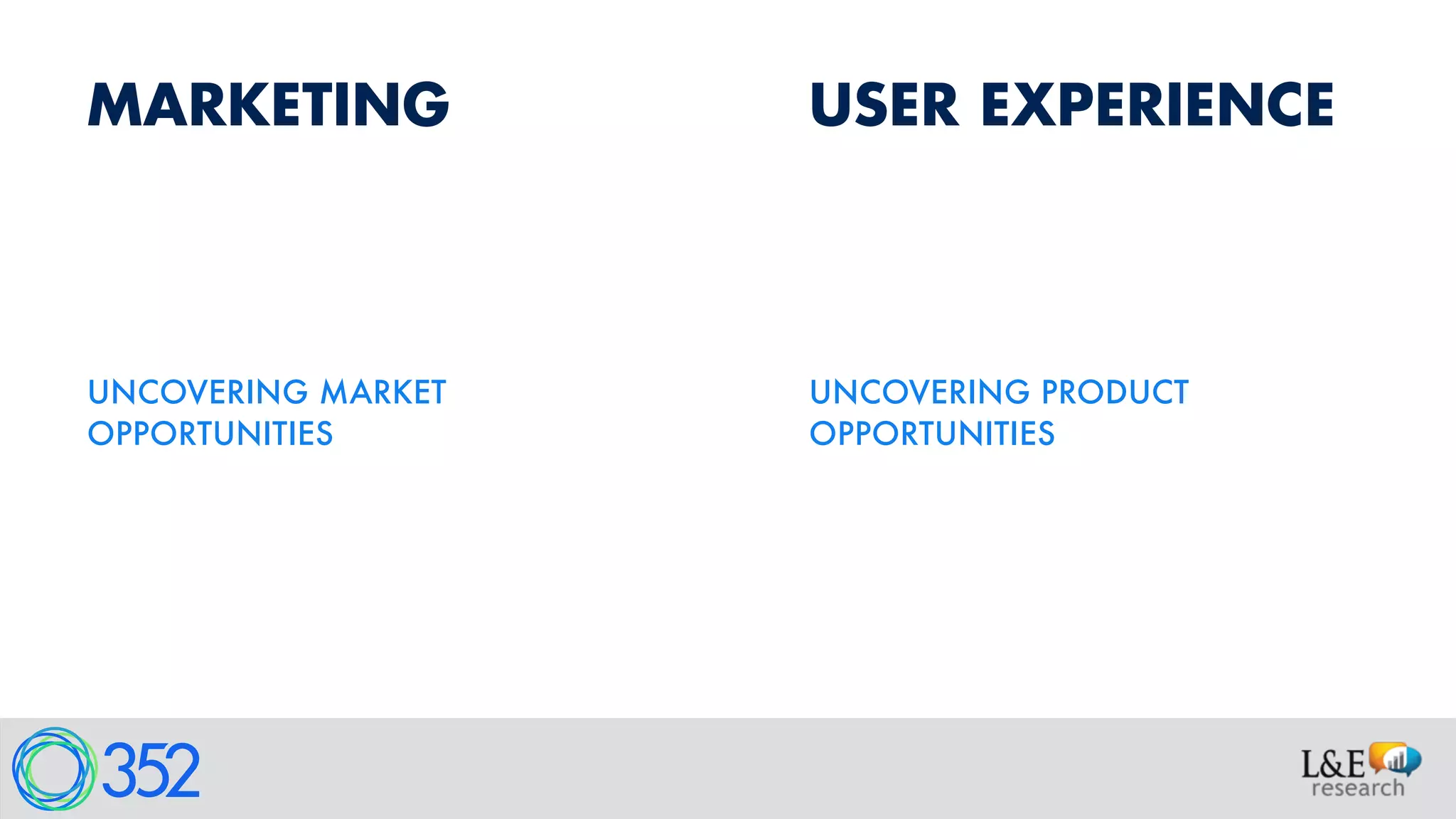 MARKETING

UNCOVERING MARKET OPPORTUNITIES

USER EXPERIENCE

UNCOVERING PRODUCT OPPORTUNITIES

352

L&E research